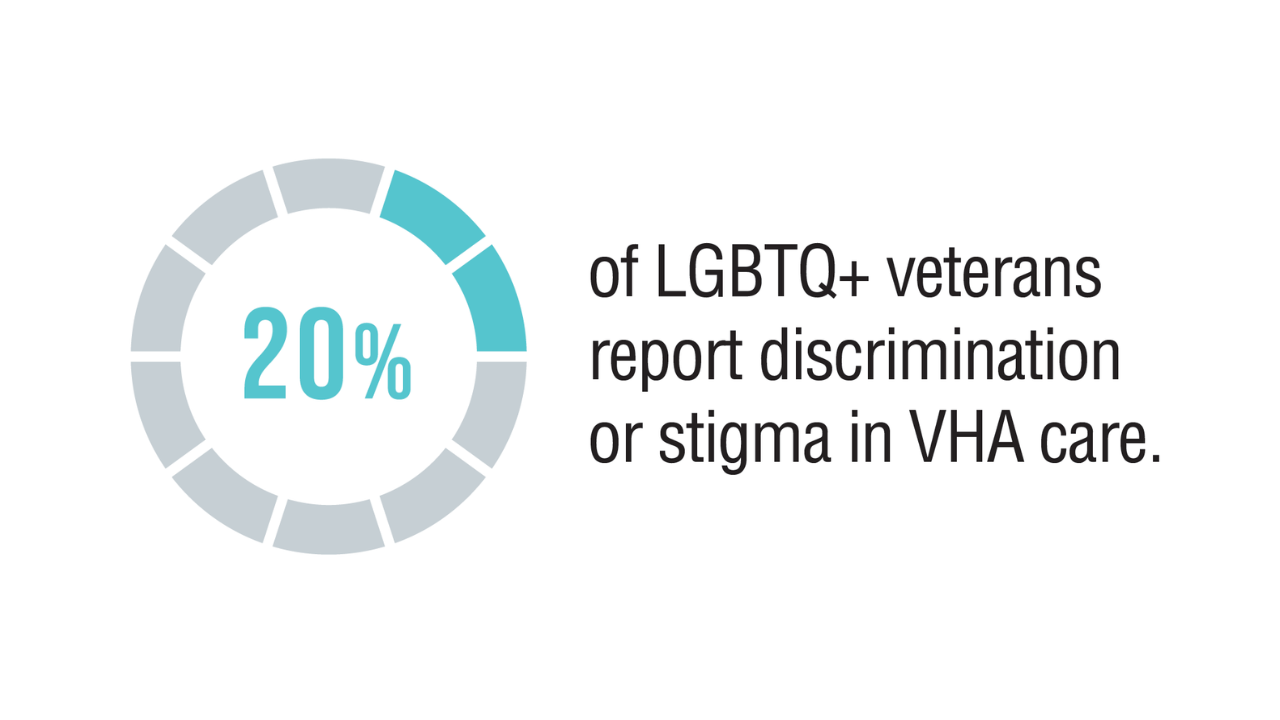 20%

of LGBTQ+ veterans report discrimination or stigma in VHA care.